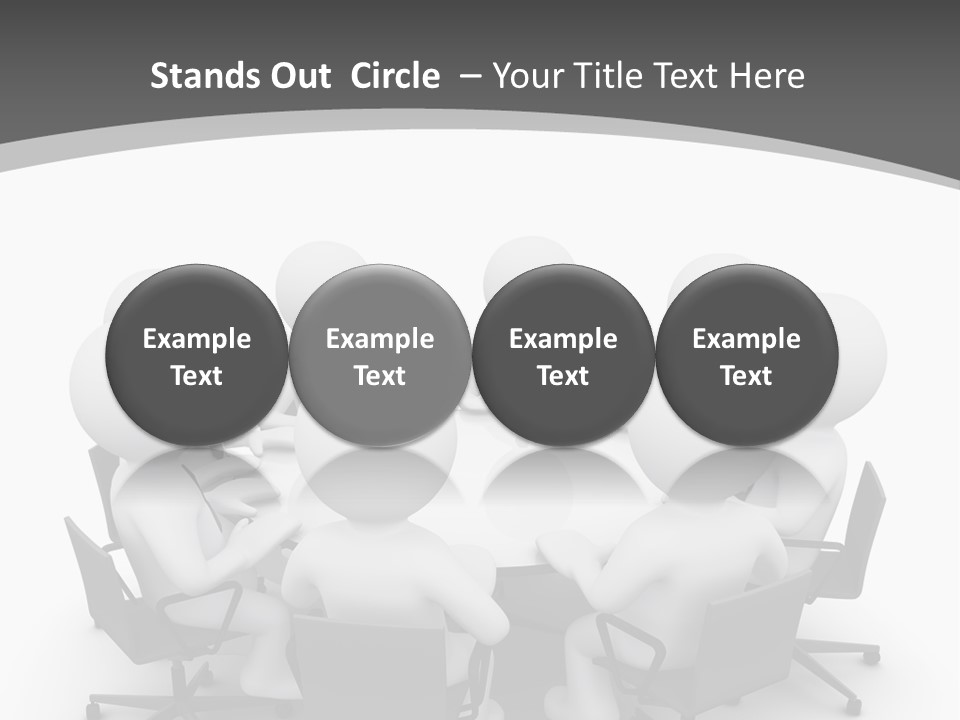 Stands Out Circle – Your Title Text Here

Example Text

Example Text

Example Text

Example Text